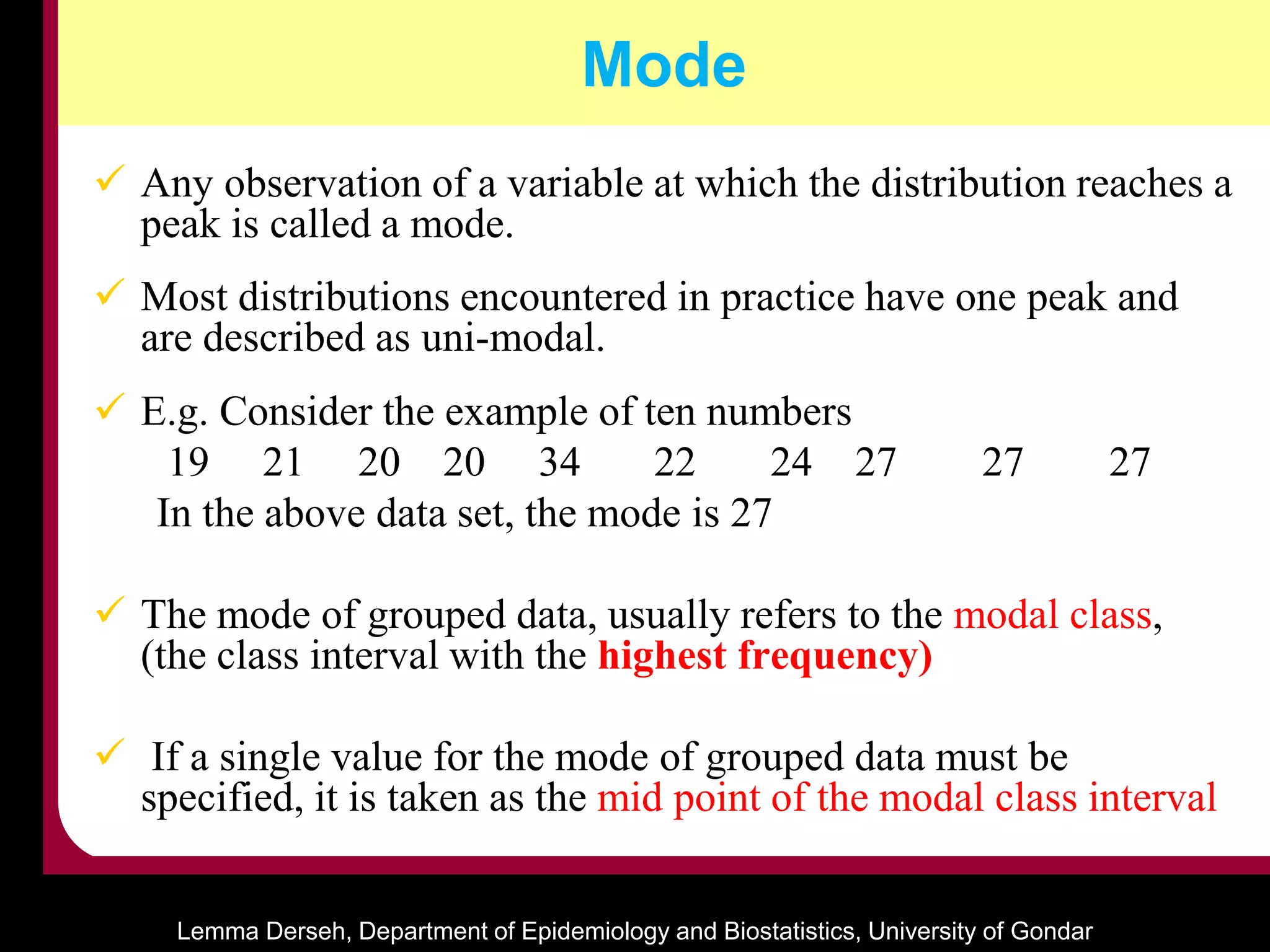 Mode

✓ Any observation of a variable at which the distribution reaches a peak is called a mode.

✓ Most distributions encountered in practice have one peak and are described as uni-modal.

✓ E.g. Consider the example of ten numbers
19 21 20 20 34 22 24 27 27 27
In the above data set, the mode is 27

✓ The mode of grouped data, usually refers to the modal class, (the class interval with the highest frequency)

✓ If a single value for the mode of grouped data must be specified, it is taken as the mid point of the modal class interval

Lemma Derseh, Department of Epidemiology and Biostatistics, University of Gondar